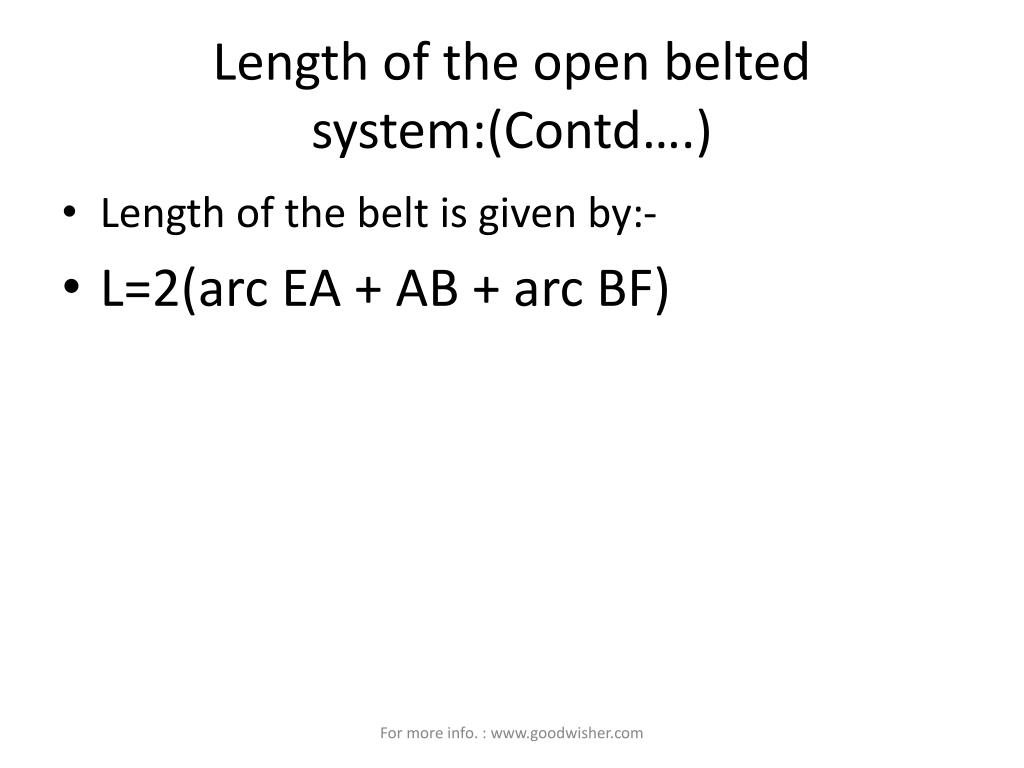 Length of the open belted system:(Contd….)

• Length of the belt is given by:-
• L=2(arc EA + AB + arc BF)

For more info. : www.goodwisher.com